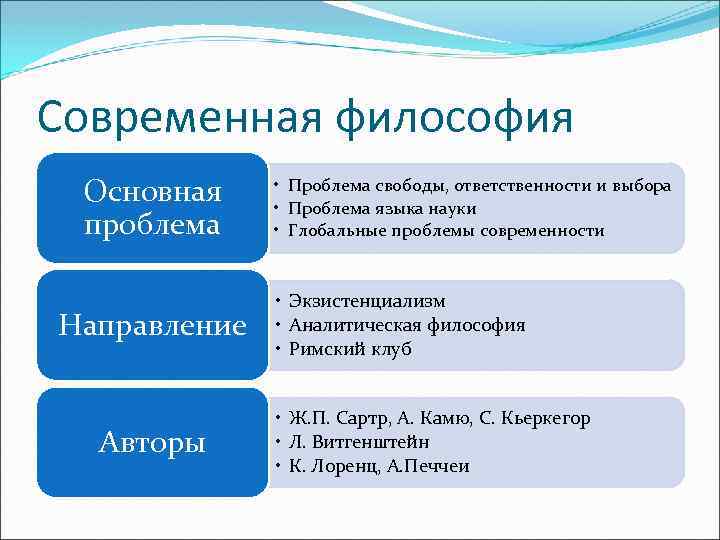 Современная философия

Основная проблема

• Проблема свободы, ответственности и выбора
• Проблема языка науки
• Глобальные проблемы современности

Направление

• Экзистенциализм
• Аналитическая философия
• Римский клуб

Авторы

• Ж.П. Сартр, А. Камю, С. Кьеркегор
• Л. Витгенштейн
• К. Лоренц, А.Печчеи